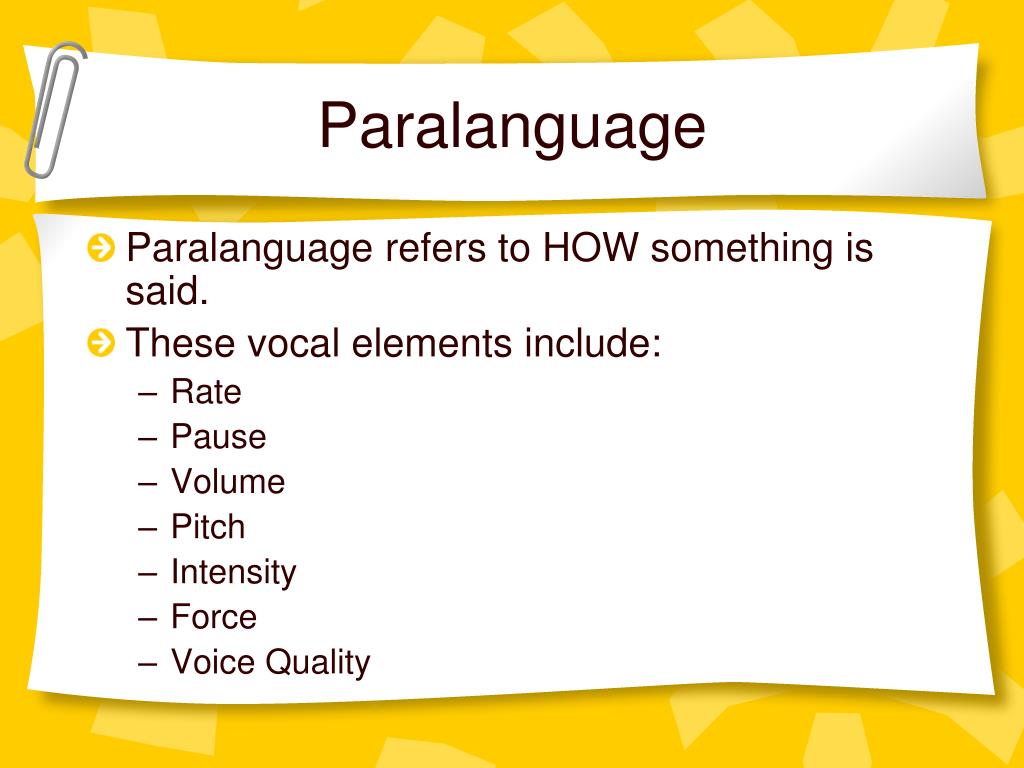 Paralanguage

Paralanguage refers to HOW something is said.

These vocal elements include:
– Rate
– Pause
– Volume
– Pitch
– Intensity
– Force
– Voice Quality